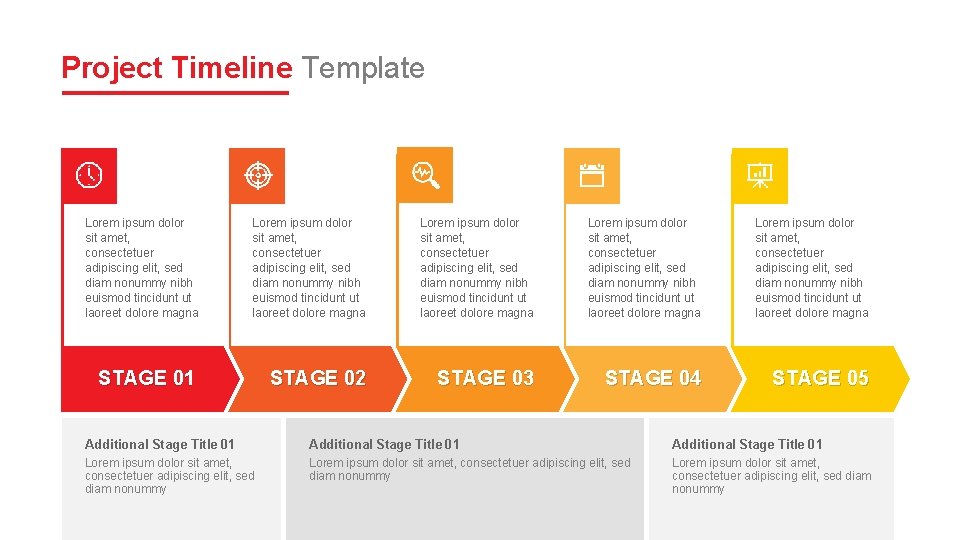 Project Timeline Template

Lorem ipsum dolor sit amet, consectetuer adipiscing elit, sed diam nonummy nibh euismod tincidunt ut laoreet dolore magna

Lorem ipsum dolor sit amet, consectetuer adipiscing elit, sed diam nonummy nibh euismod tincidunt ut laoreet dolore magna

Lorem ipsum dolor sit amet, consectetuer adipiscing elit, sed diam nonummy nibh euismod tincidunt ut laoreet dolore magna

Lorem ipsum dolor sit amet, consectetuer adipiscing elit, sed diam nonummy nibh euismod tincidunt ut laoreet dolore magna

Lorem ipsum dolor sit amet, consectetuer adipiscing elit, sed diam nonummy nibh euismod tincidunt ut laoreet dolore magna

STAGE 01

STAGE 02

STAGE 03

STAGE 04

STAGE 05

Additional Stage Title 01
Lorem ipsum dolor sit amet, consectetuer adipiscing elit, sed diam nonummy

Additional Stage Title 01
Lorem ipsum dolor sit amet, consectetuer adipiscing elit, sed diam nonummy

Additional Stage Title 01
Lorem ipsum dolor sit amet, consectetuer adipiscing elit, sed diam nonummy